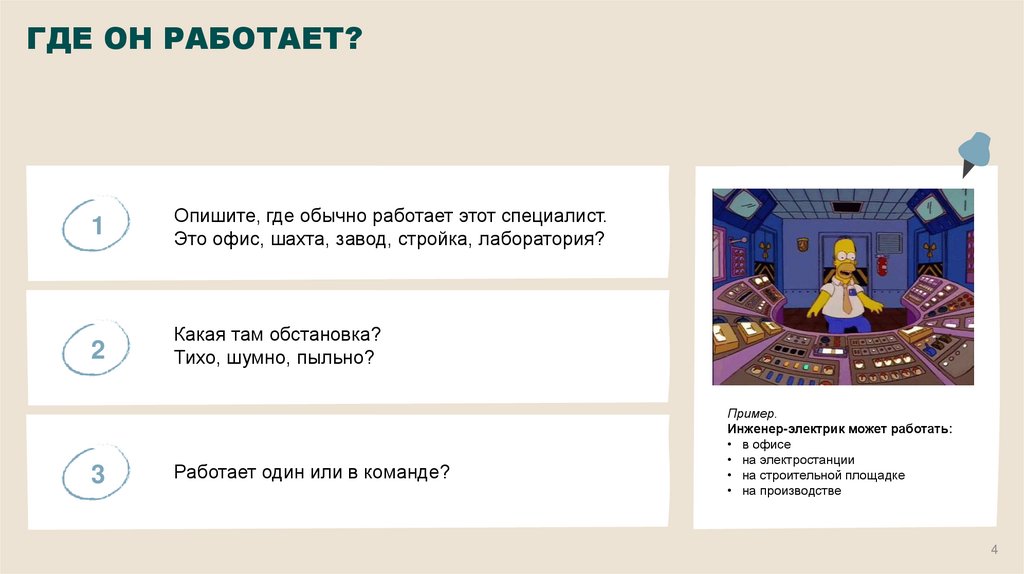 ГДЕ ОН РАБОТАЕТ?

1

Опишите, где обычно работает этот специалист. Это офис, шахта, завод, стройка, лаборатория?

2

Какая там обстановка?
Тихо, шумно, пыльно?

3

Работает один или в команде?

Пример.
Инженер-электрик может работать:
• в офисе
• на электростанции
• на строительной площадке
• на производстве

4